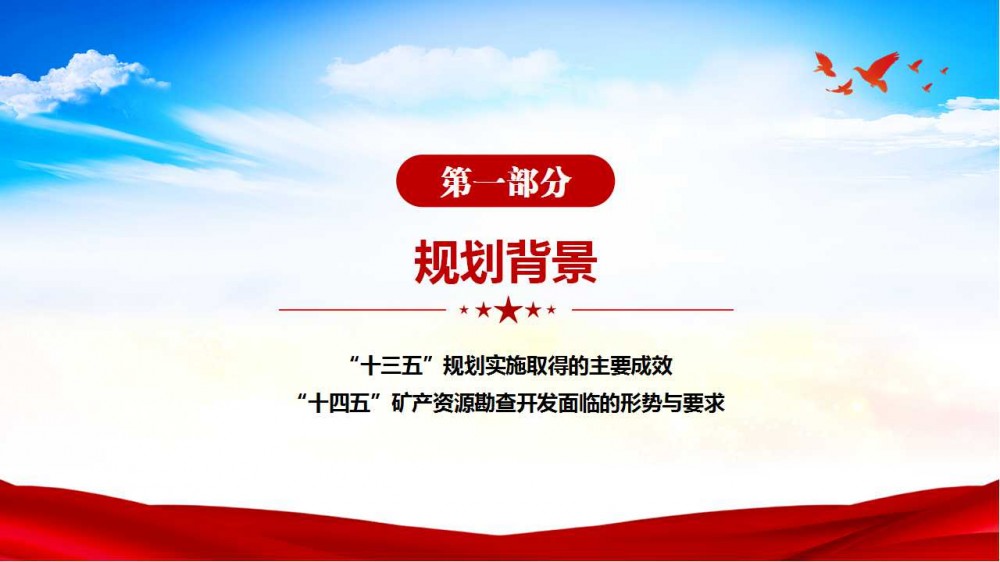 第一部分

规划背景

“十三五”规划实施取得的主要成效

“十四五”矿产资源勘查开发面临的形势与要求